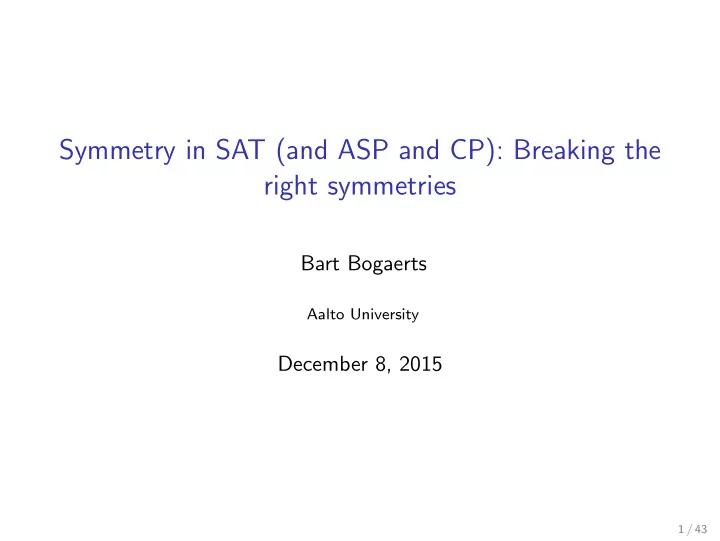 Symmetry in SAT (and ASP and CP): Breaking the right symmetries

Bart Bogaerts

Aalto University

December 8, 2015

1 / 43